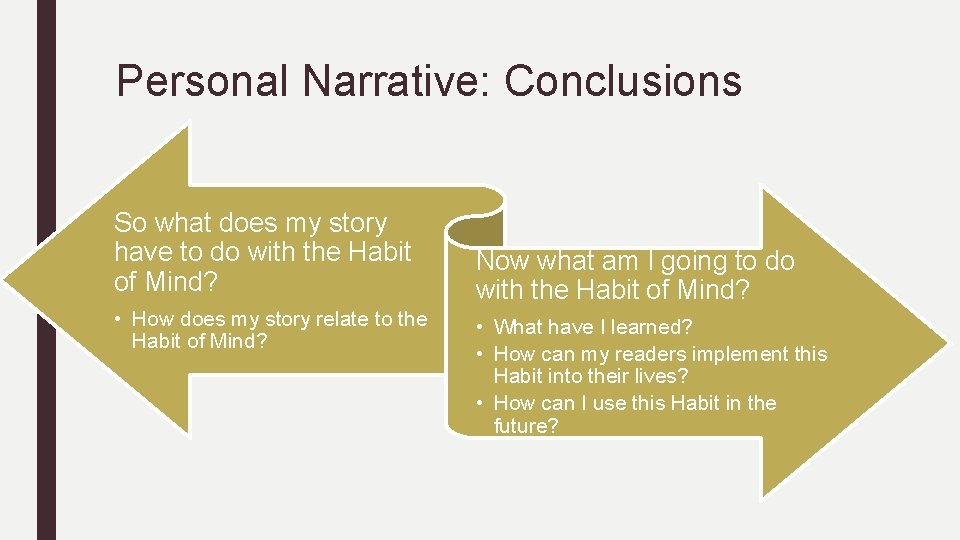 Personal Narrative: Conclusions

So what does my story have to do with the Habit of Mind?

• How does my story relate to the Habit of Mind?

Now what am I going to do with the Habit of Mind?

• What have I learned?
• How can my readers implement this Habit into their lives?
• How can I use this Habit in the future?